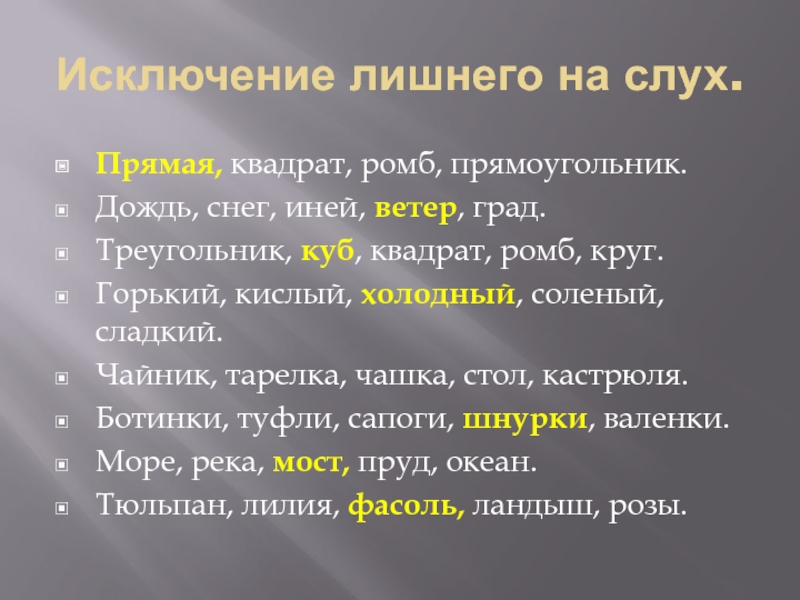 Исключение лишнего на слух.

Прямая, квадрат, ромб, прямоугольник.

Дождь, снег, иней, ветер, град.

Треугольник, куб, квадрат, ромб, круг.

Горький, кислый, холодный, соленый, сладкий.

Чайник, тарелка, чашка, стол, кастрюля.

Ботинки, туфли, сапоги, шнурки, валенки.

Море, река, мост, пруд, океан.

Тюльпан, лилия, фасоль, ландыш, розы.